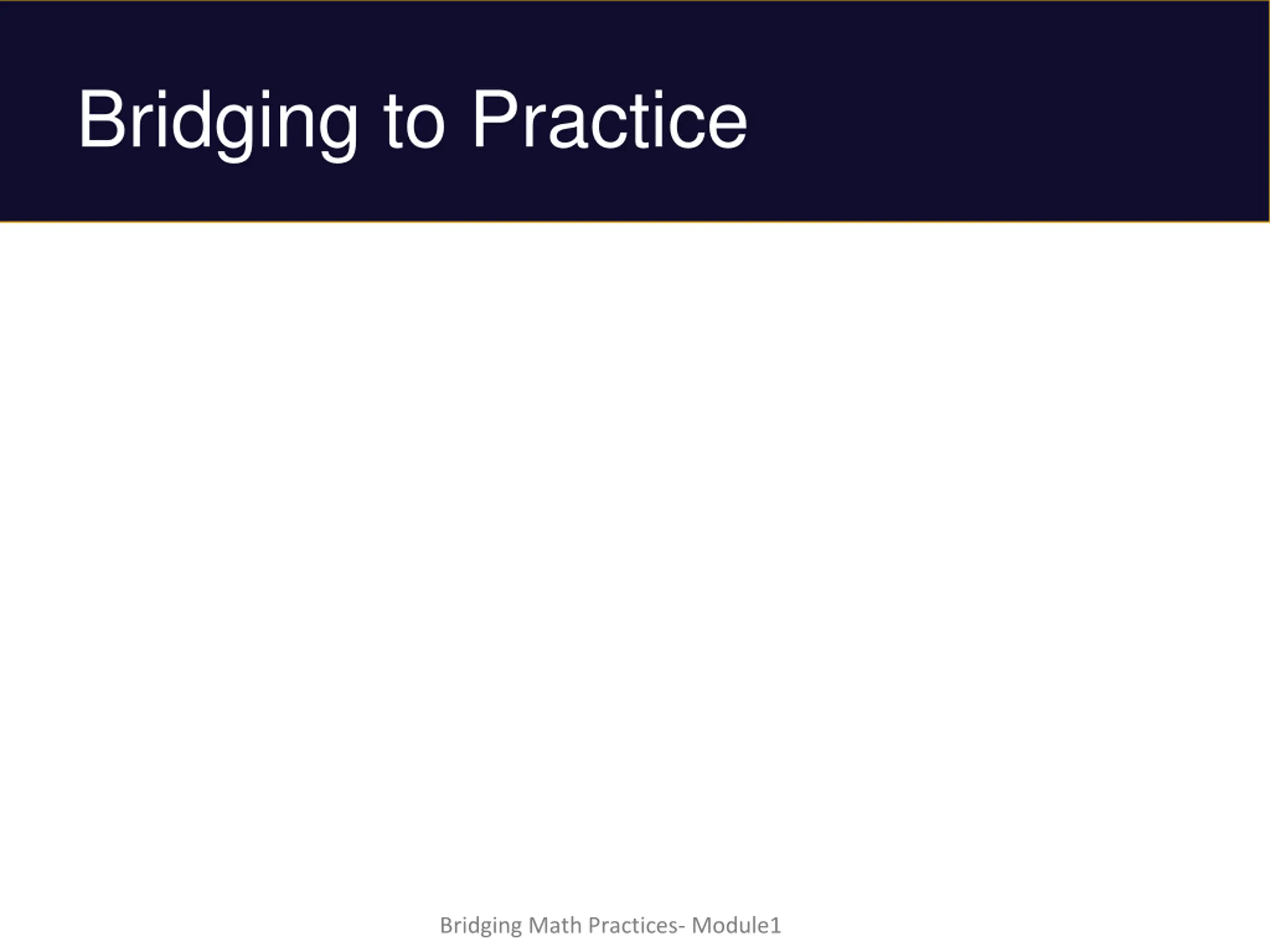 Bridging to Practice

Bridging Math Practices- Module1